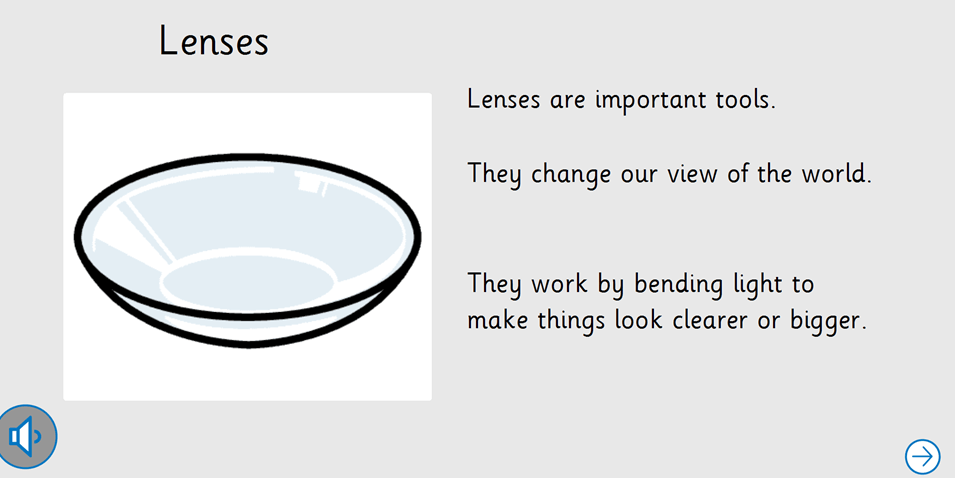 Lenses

Lenses are important tools.

They change our view of the world.

They work by bending light to make things look clearer or bigger.